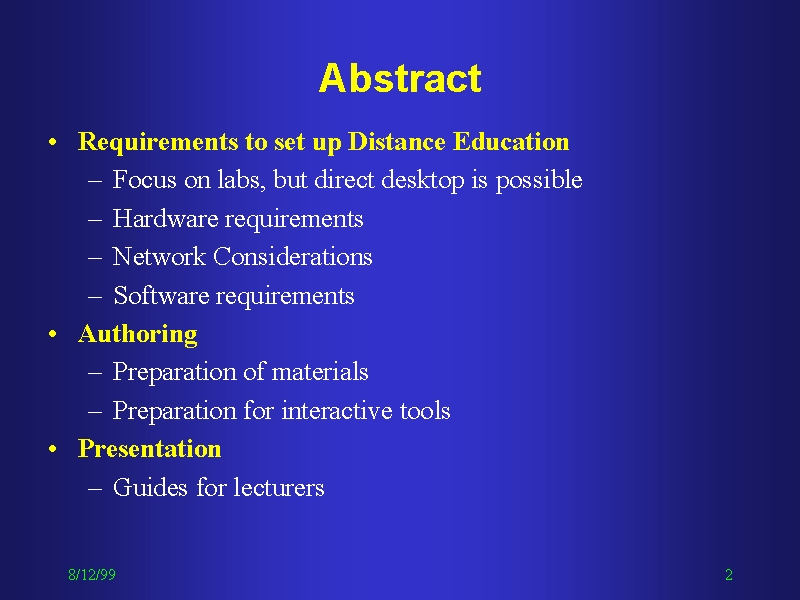 Abstract

• Requirements to set up Distance Education
– Focus on labs, but direct desktop is possible
– Hardware requirements
– Network Considerations
– Software requirements
• Authoring
– Preparation of materials
– Preparation for interactive tools
• Presentation
– Guides for lecturers

8/12/99

2